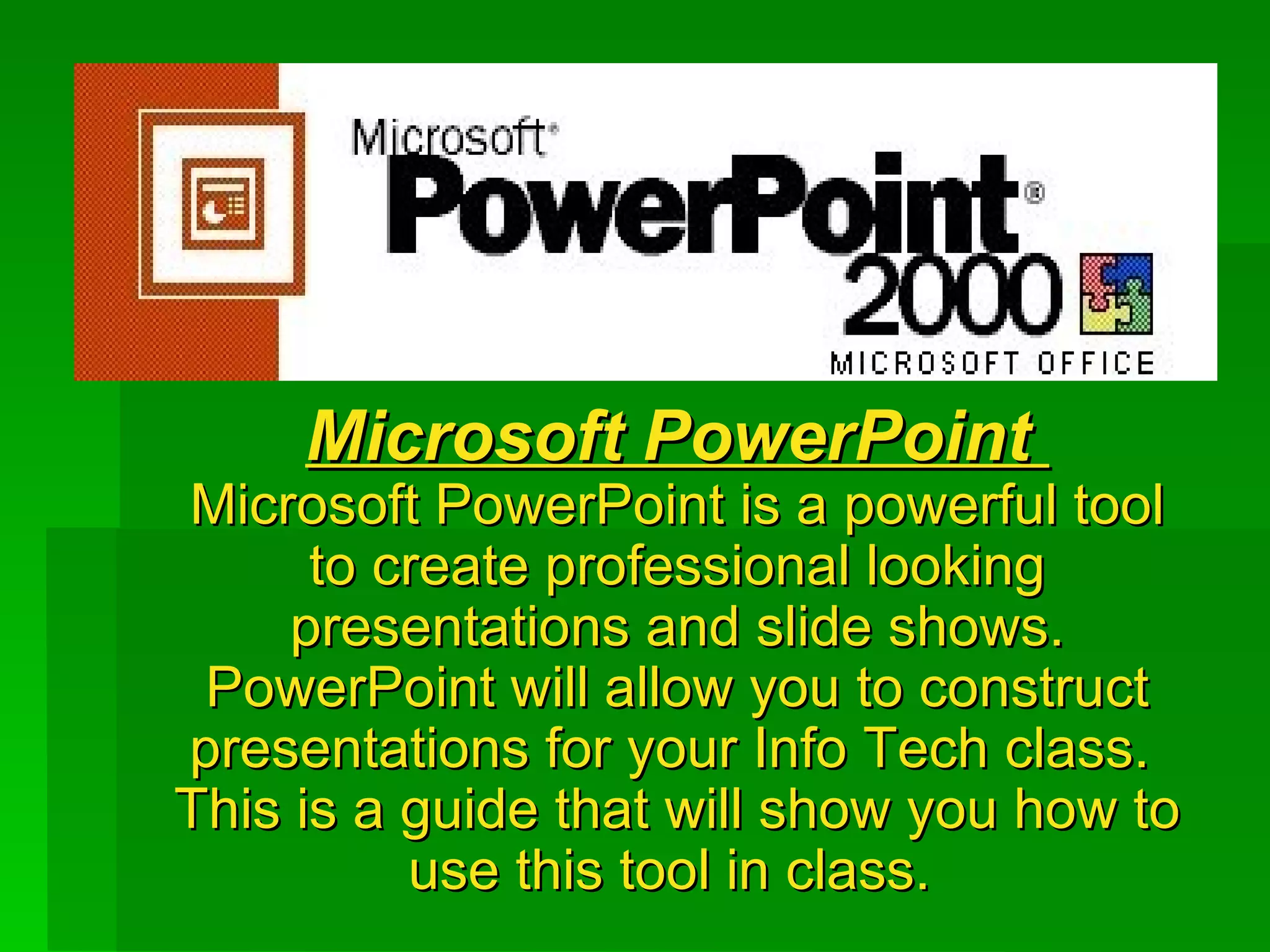 Microsoft®
PowerPoint®
2000
MICROSOFT OFFICE

Microsoft PowerPoint

Microsoft PowerPoint is a powerful tool to create professional looking presentations and slide shows. PowerPoint will allow you to construct presentations for your Info Tech class. This is a guide that will show you how to use this tool in class.